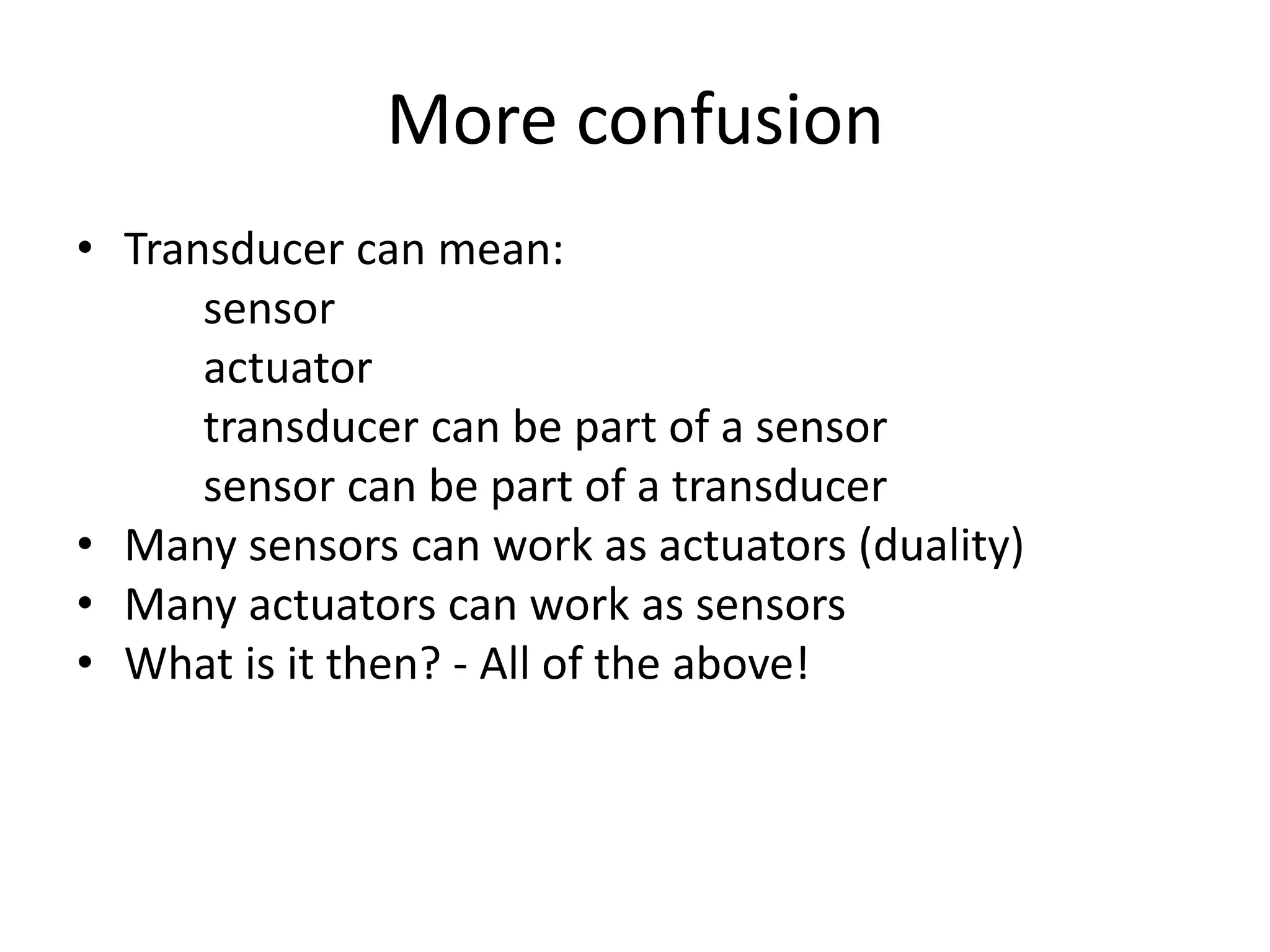 More confusion

• Transducer can mean:
sensor
actuator
transducer can be part of a sensor
sensor can be part of a transducer
• Many sensors can work as actuators (duality)
• Many actuators can work as sensors
• What is it then? - All of the above!